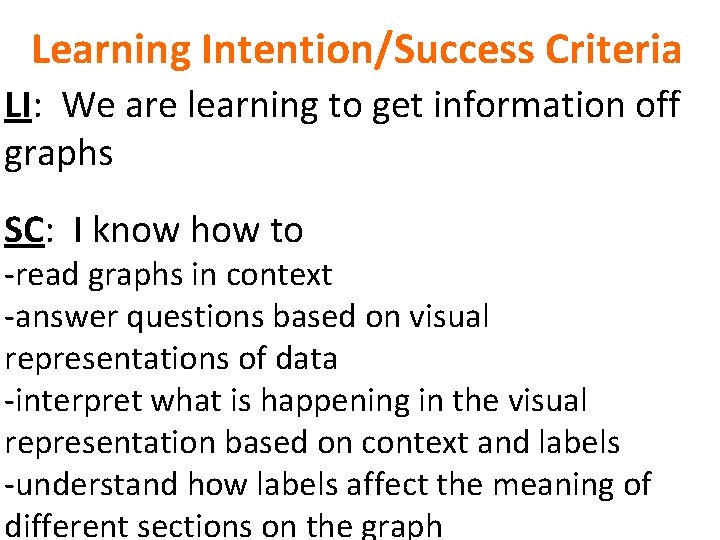 Learning Intention/Success Criteria

LI: We are learning to get information off graphs

SC: I know how to
-read graphs in context
-answer questions based on visual representations of data
-interpret what is happening in the visual representation based on context and labels
-understand how labels affect the meaning of different sections on the graph